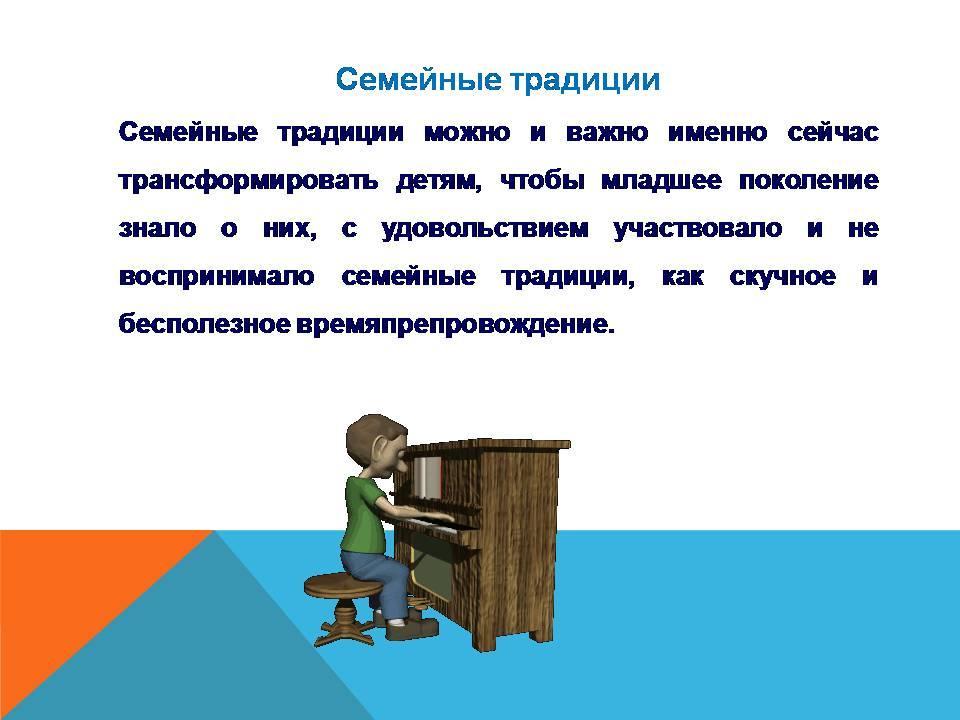 Семейные традиции

Семейные традиции можно и важно именно сейчас трансформировать детям, чтобы младшее поколение знало о них, с удовольствием участвовало и не воспринимало семейные традиции, как скучное и бесполезное времяпрепровождение.